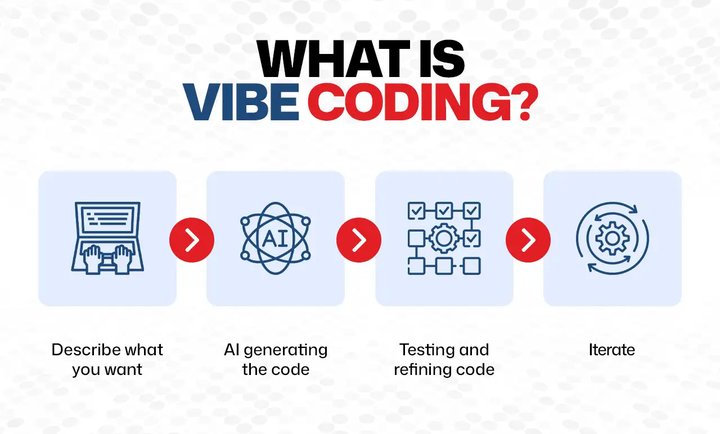 WHAT IS
VIBE CODING?

AI

Describe what you want

AI generating the code

Testing and refining code

Iterate